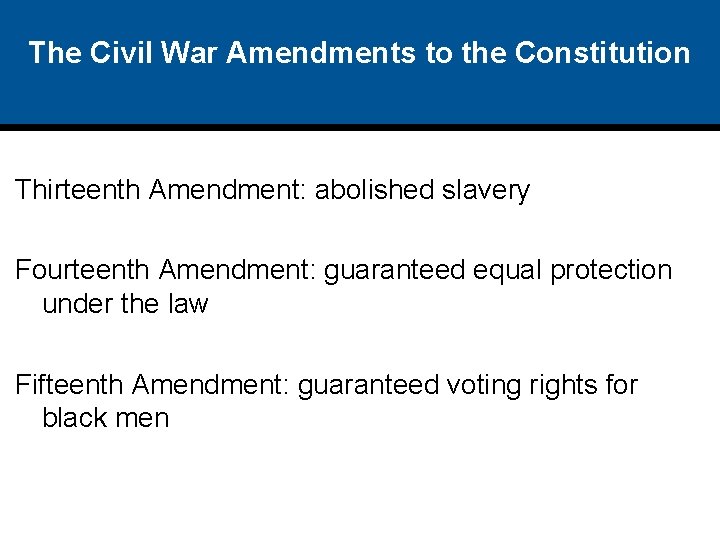 The Civil War Amendments to the Constitution

Thirteenth Amendment: abolished slavery

Fourteenth Amendment: guaranteed equal protection under the law

Fifteenth Amendment: guaranteed voting rights for black men